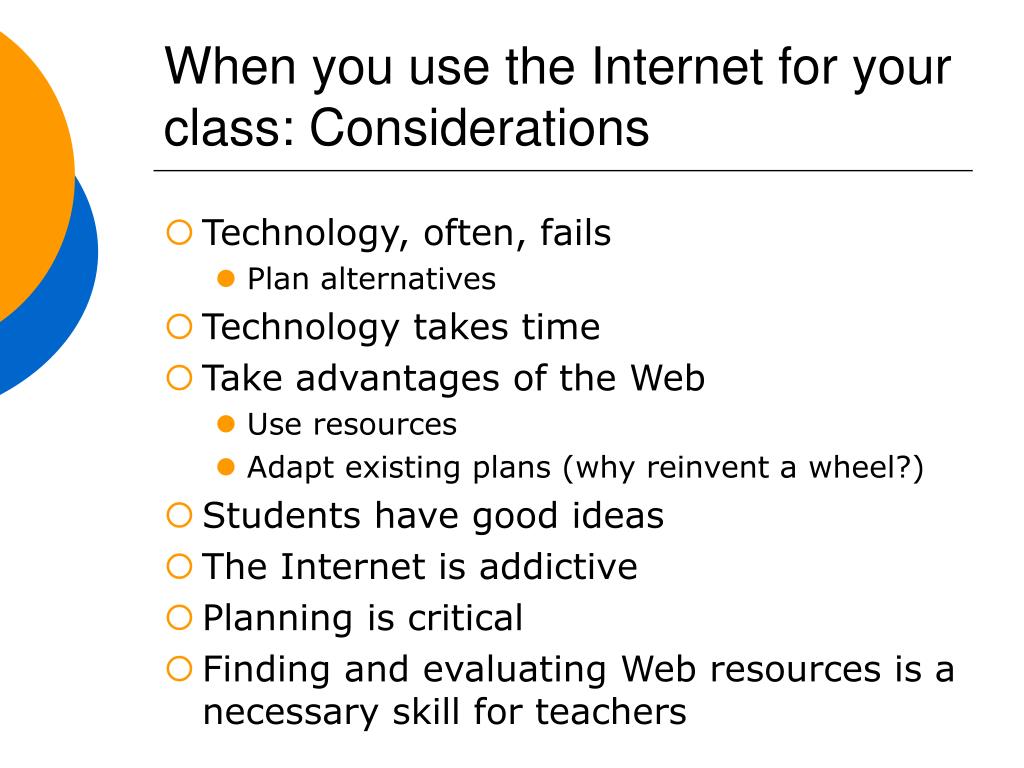 When you use the Internet for your class: Considerations

- Technology, often, fails
  - Plan alternatives
- Technology takes time
- Take advantages of the Web
  - Use resources
  - Adapt existing plans (why reinvent a wheel?)
- Students have good ideas
- The Internet is addictive
- Planning is critical
- Finding and evaluating Web resources is a necessary skill for teachers